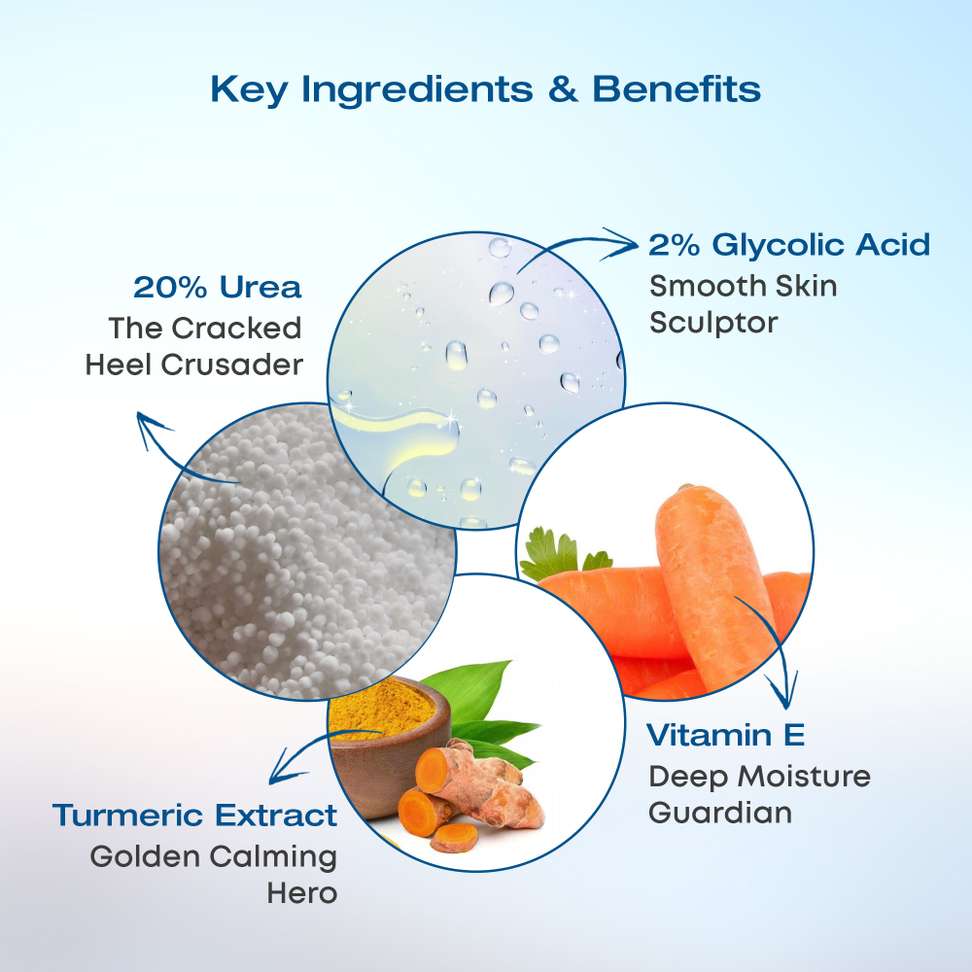 Key Ingredients & Benefits

20% Urea
The Cracked Heel Crusader

2% Glycolic Acid
Smooth Skin Sculptor

Vitamin E
Deep Moisture Guardian

Turmeric Extract
Golden Calming Hero